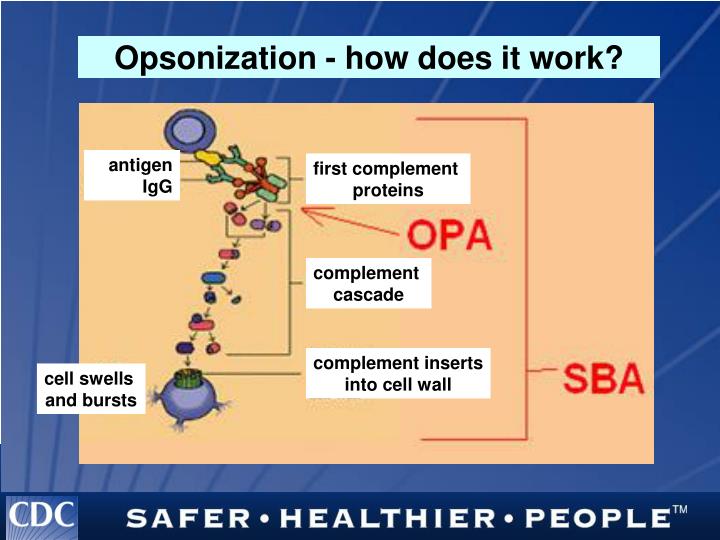 Opsonization - how does it work?

antigen
IgG

first complement proteins

OPA

complement cascade

complement inserts into cell wall

cell swells and bursts

SBA

CDC

SAFER • HEALTHIER • PEOPLE™